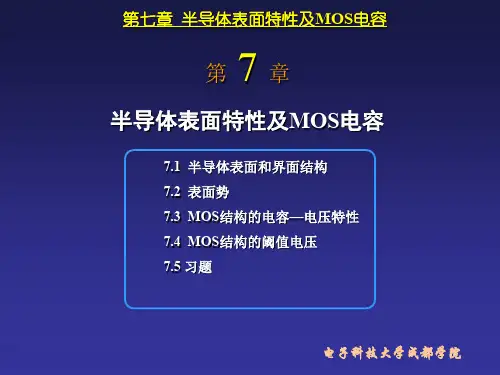 第七章 半导体表面特性及MOS电容

第 7 章

半导体表面特性及MOS电容

7.1 半导体表面和界面结构

7.2 表面势

7.3 MOS结构的电容—电压特性

7.4 MOS结构的阈值电压

7.5 习题

电子科技大学成都学院